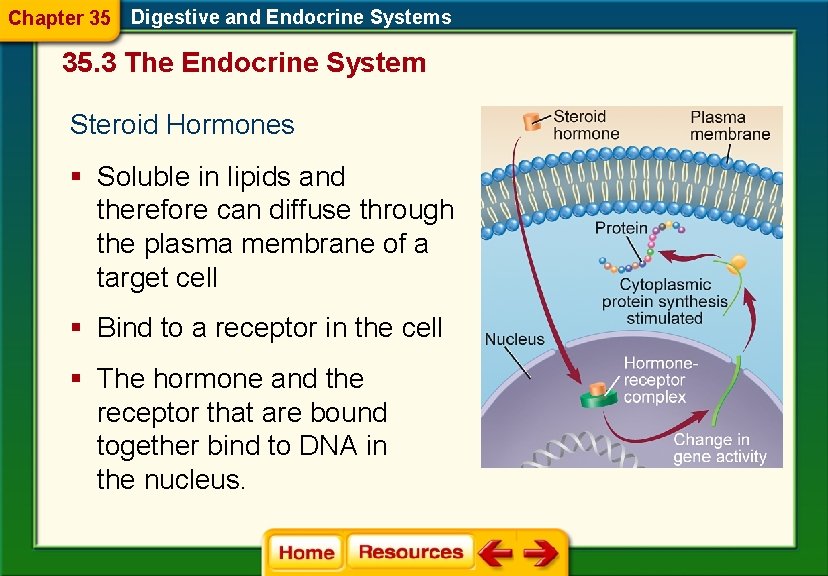 Chapter 35 Digestive and Endocrine Systems

35.3 The Endocrine System

Steroid Hormones

▪ Soluble in lipids and therefore can diffuse through the plasma membrane of a target cell

▪ Bind to a receptor in the cell

▪ The hormone and the receptor that are bound together bind to DNA in the nucleus.

Steroid hormone

Plasma membrane

Protein

Cytoplasmic protein synthesis stimulated

Nucleus

Hormone-receptor complex

Change in gene activity

Home Resources